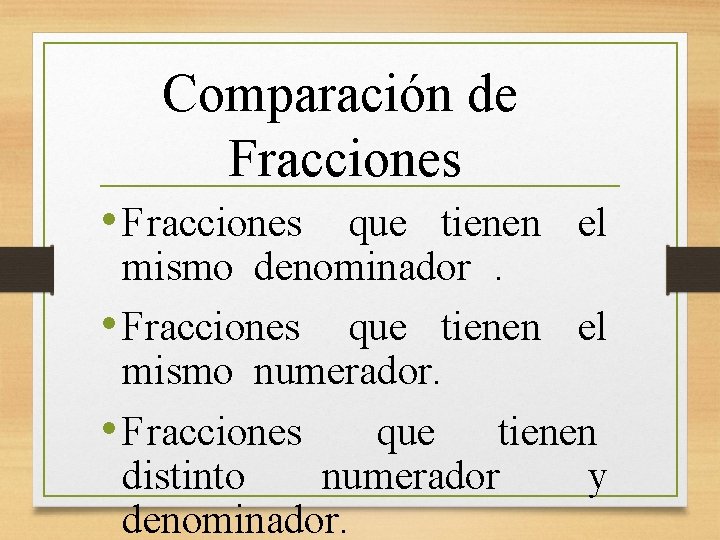 Comparación de Fracciones

• Fracciones que tienen el mismo denominador .

• Fracciones que tienen el mismo numerador.

• Fracciones que tienen distinto numerador y denominador.